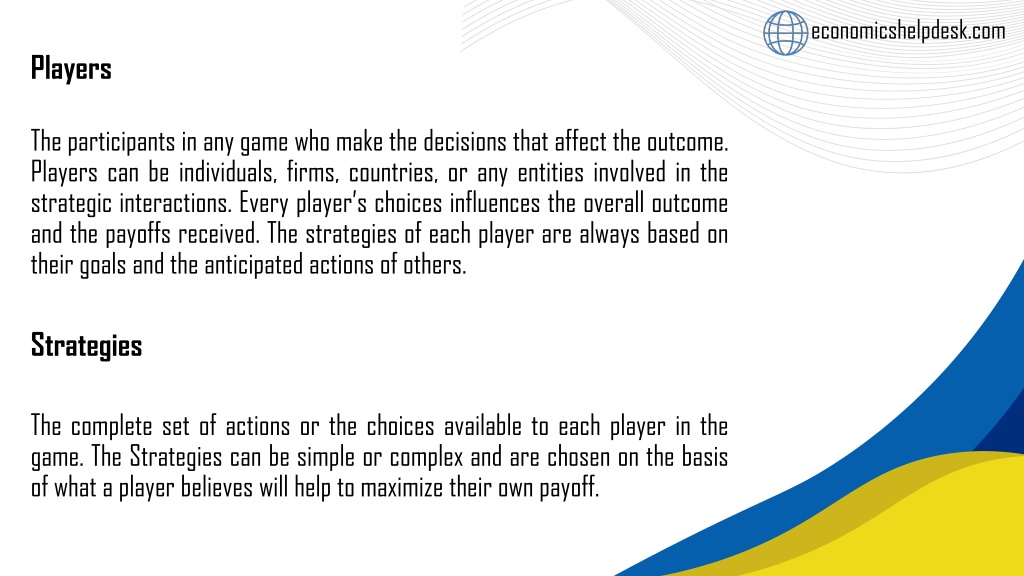 economicshelpdesk.com

Players

The participants in any game who make the decisions that affect the outcome. Players can be individuals, firms, countries, or any entities involved in the strategic interactions. Every player's choices influences the overall outcome and the payoffs received. The strategies of each player are always based on their goals and the anticipated actions of others.

Strategies

The complete set of actions or the choices available to each player in the game. The Strategies can be simple or complex and are chosen on the basis of what a player believes will help to maximize their own payoff.